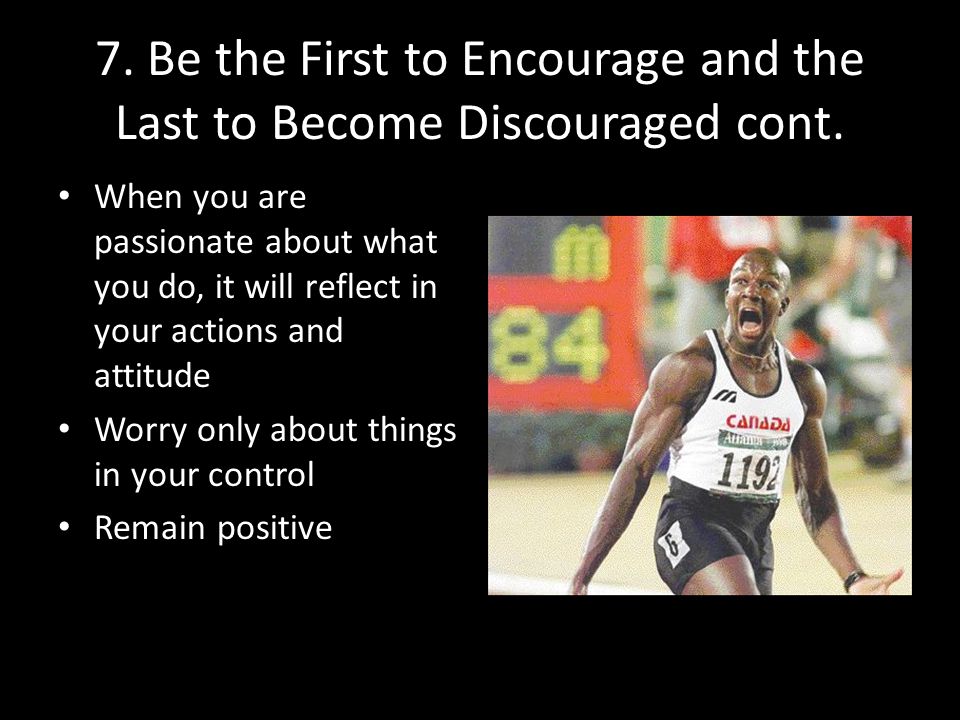 7. Be the First to Encourage and the Last to Become Discouraged cont.

• When you are passionate about what you do, it will reflect in your actions and attitude
• Worry only about things in your control
• Remain positive

84
CANADA
Atlanta
1192
6